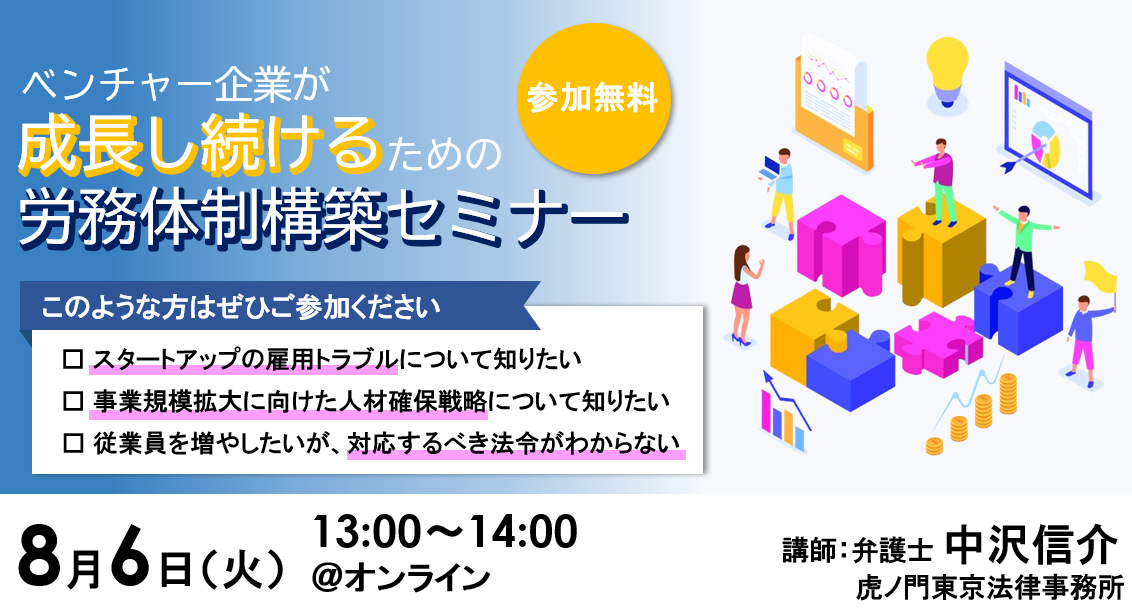 ベンチャー企業が
成長し続けるための
労務体制構築セミナー

参加無料

このような方はぜひご参加ください

☐ スタートアップの雇用トラブルについて知りたい
☐ 事業規模拡大に向けた人材確保戦略について知りたい
☐ 従業員を増やしたいが、対応するべき法令がわからない

8月6日（火）
13:00～14:00
@オンライン

講師：弁護士 中沢信介
虎ノ門東京法律事務所